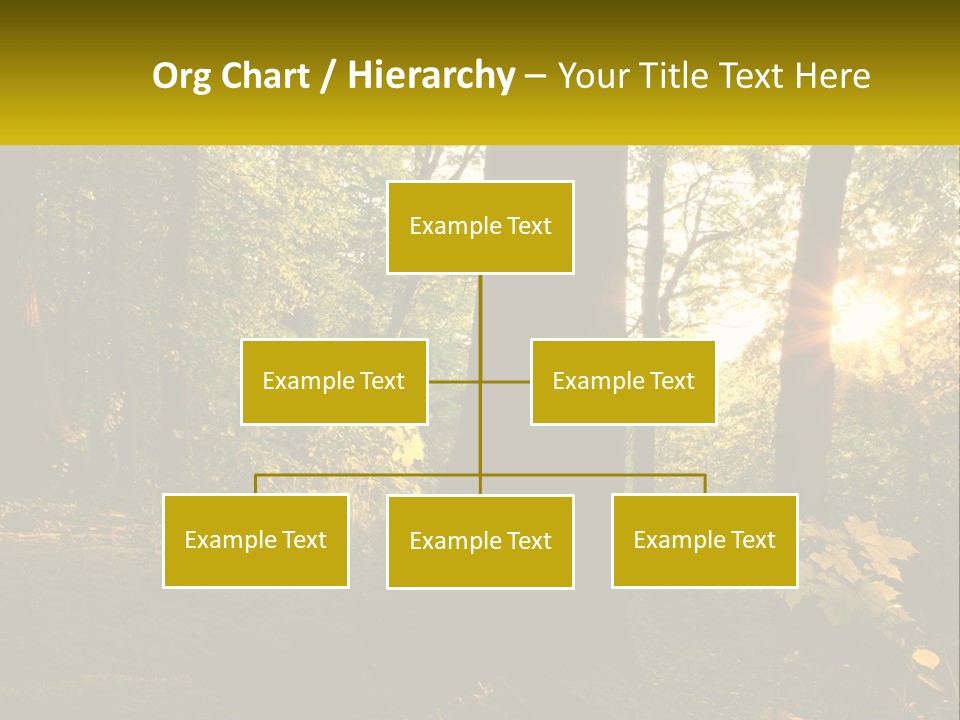 Org Chart / Hierarchy – Your Title Text Here

Example Text

Example Text

Example Text

Example Text

Example Text

Example Text